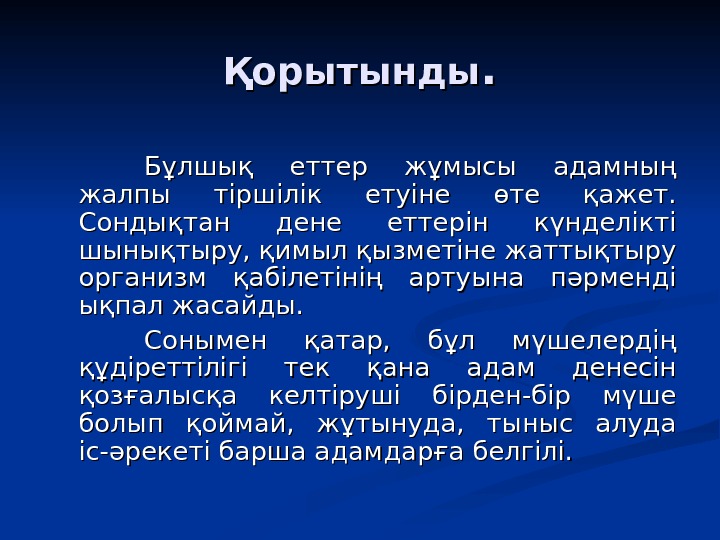 Қорытынды.

Бұлшық еттер жұмысы адамның жалпы тіршілік етуіне өте қажет. Сондықтан дене еттерін күнделікті шынықтыру, қимыл қызметіне жаттықтыру организм қабілетінің артуына пәрменді ықпал жасайды.

Сонымен қатар, бұл мүшелердің құдіреттілігі тек қана адам денесін қозғалысқа келтіруші бірден-бір мүше болып қоймай, жұтынуда, тыныс алуда іс-әрекеті барша адамдарға белгілі.